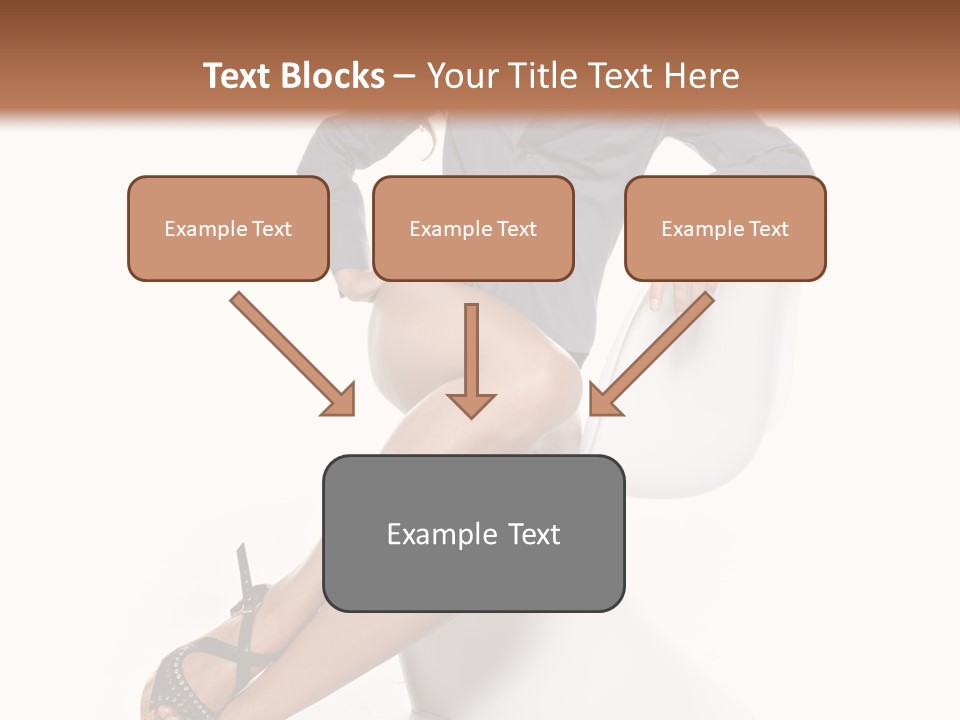 Text Blocks – Your Title Text Here

Example Text

Example Text

Example Text

Example Text